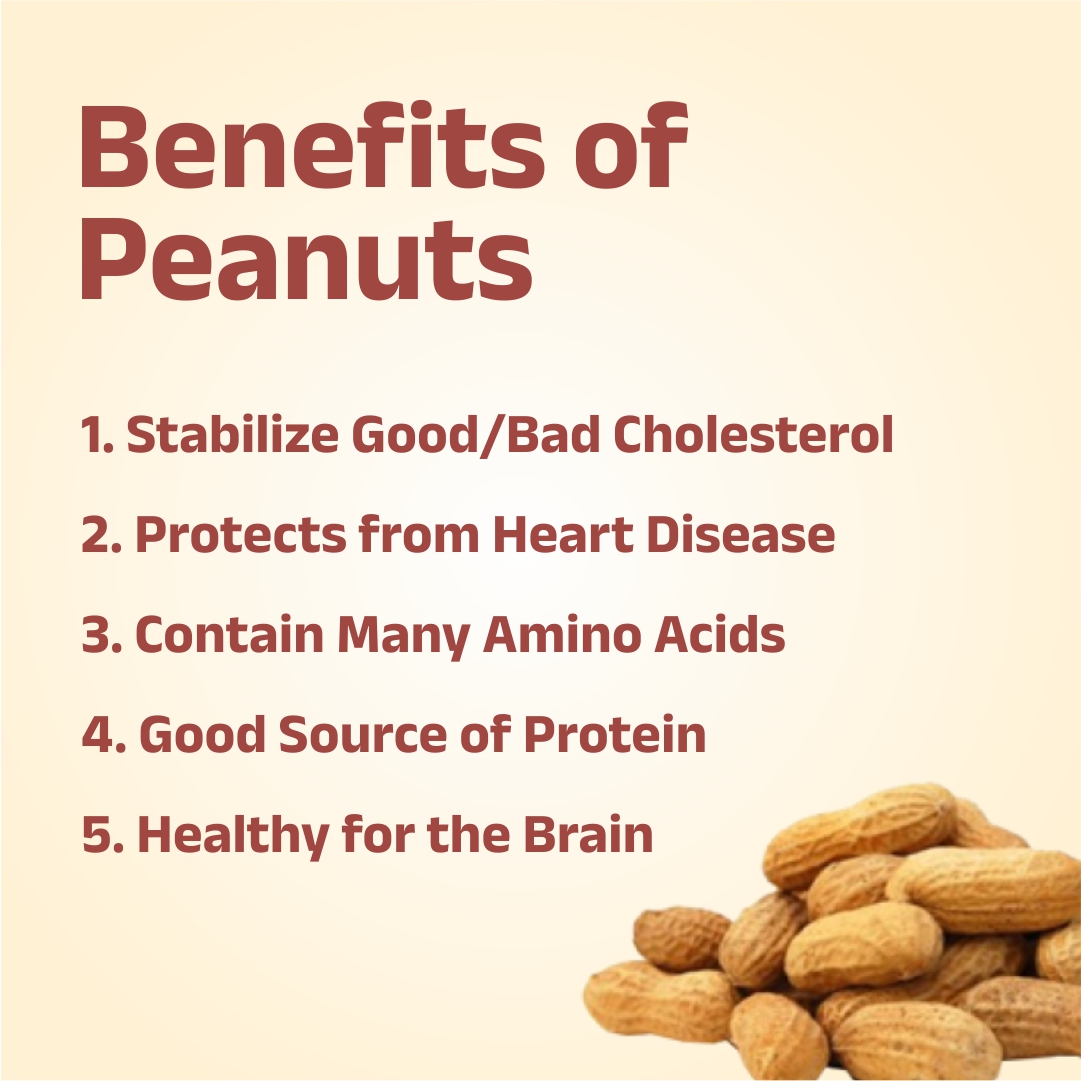 Benefits of Peanuts

1. Stabilize Good/Bad Cholesterol

2. Protects from Heart Disease

3. Contain Many Amino Acids

4. Good Source of Protein

5. Healthy for the Brain